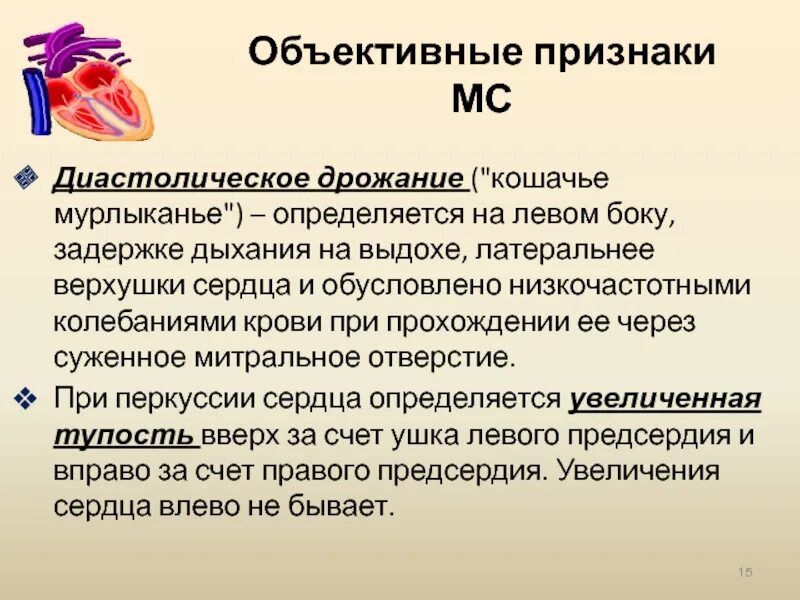 Объективные признаки МС

❖ Диастолическое дрожание ("кошачье мурлыканье") – определяется на левом боку, задержке дыхания на выдохе, латеральнее верхушки сердца и обусловлено низкочастотными колебаниями крови при прохождении ее через суженное митральное отверстие.

❖ При перкуссии сердца определяется увеличенная тупость вверх за счет ушка левого предсердия и вправо за счет правого предсердия. Увеличения сердца влево не бывает.

15